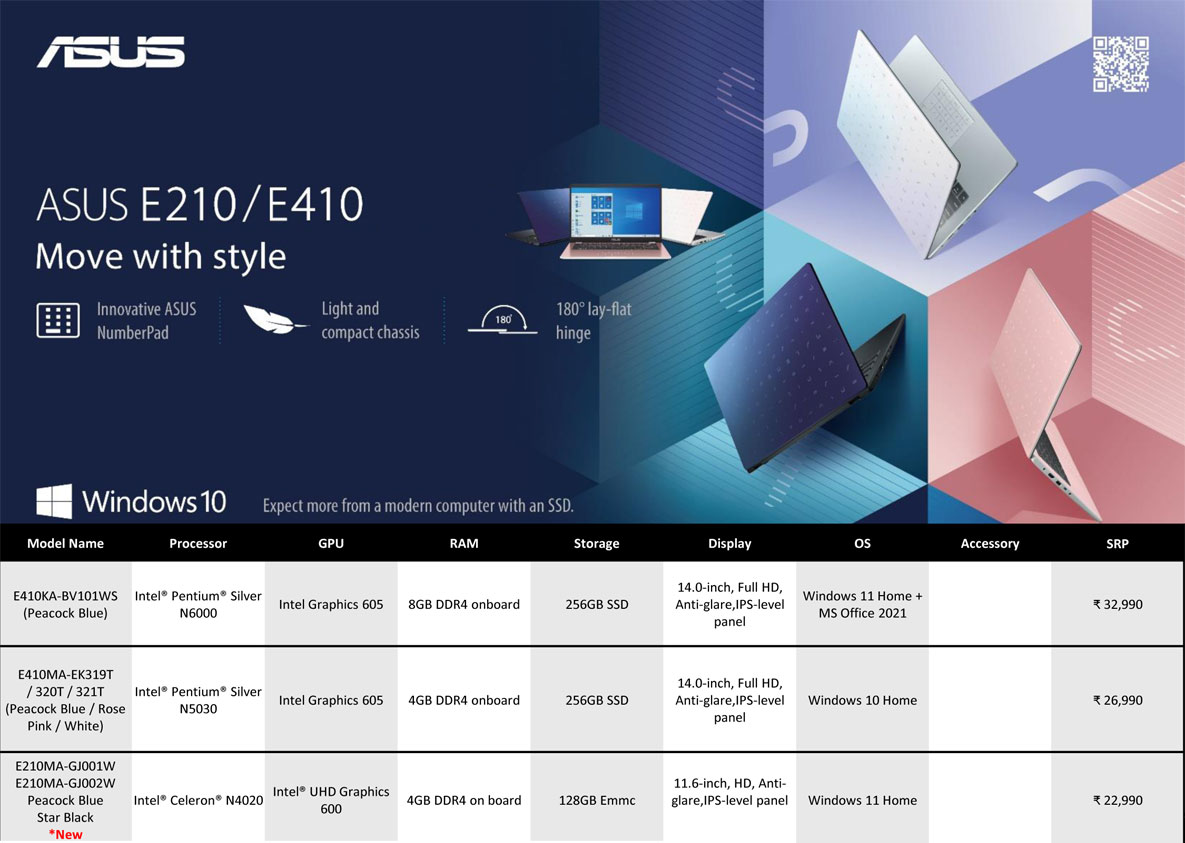 ASUS

ASUS E210/E410
Move with style

Innovative ASUS NumberPad

Light and compact chassis

180°

180° lay-flat hinge

Windows 10

Expect more from a modern computer with an SSD.

| Model Name | Processor | GPU | RAM | Storage | Display | OS | Accessory | SRP |
|---|---|---|---|---|---|---|---|---|
| E410KA-BV101WS (Peacock Blue) | Intel® Pentium® Silver N6000 | Intel Graphics 605 | 8GB DDR4 onboard | 256GB SSD | 14.0-inch, Full HD, Anti-glare,IPS-level panel | Windows 11 Home + MS Office 2021 | | ₹ 32,990 |
| E410MA-EK319T / 320T / 321T (Peacock Blue / Rose Pink / White) | Intel® Pentium® Silver N5030 | Intel Graphics 605 | 4GB DDR4 onboard | 256GB SSD | 14.0-inch, Full HD, Anti-glare,IPS-level panel | Windows 10 Home | | ₹ 26,990 |
| E210MA-GJ001W E210MA-GJ002W Peacock Blue Star Black *New | Intel® Celeron® N4020 | Intel® UHD Graphics 600 | 4GB DDR4 on board | 128GB Emmc | 11.6-inch, HD, Anti-glare,IPS-level panel | Windows 11 Home | | ₹ 22,990 |